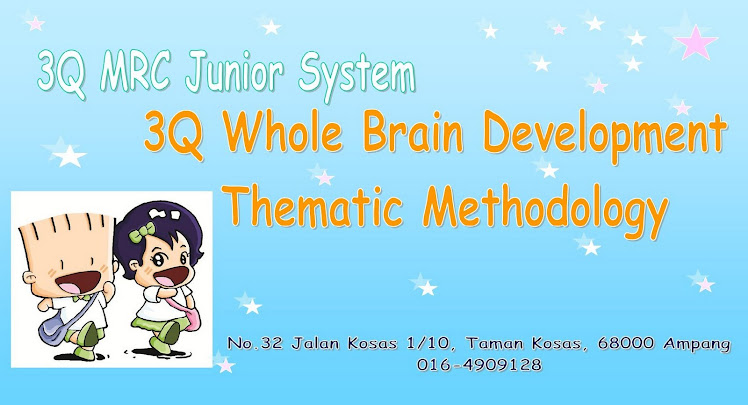 3Q MRC Junior System
3Q Whole Brain Development
Thematic Methodology

No.32 Jalan Kosas 1/10, Taman Kosas, 68000 Ampang
016-4909128